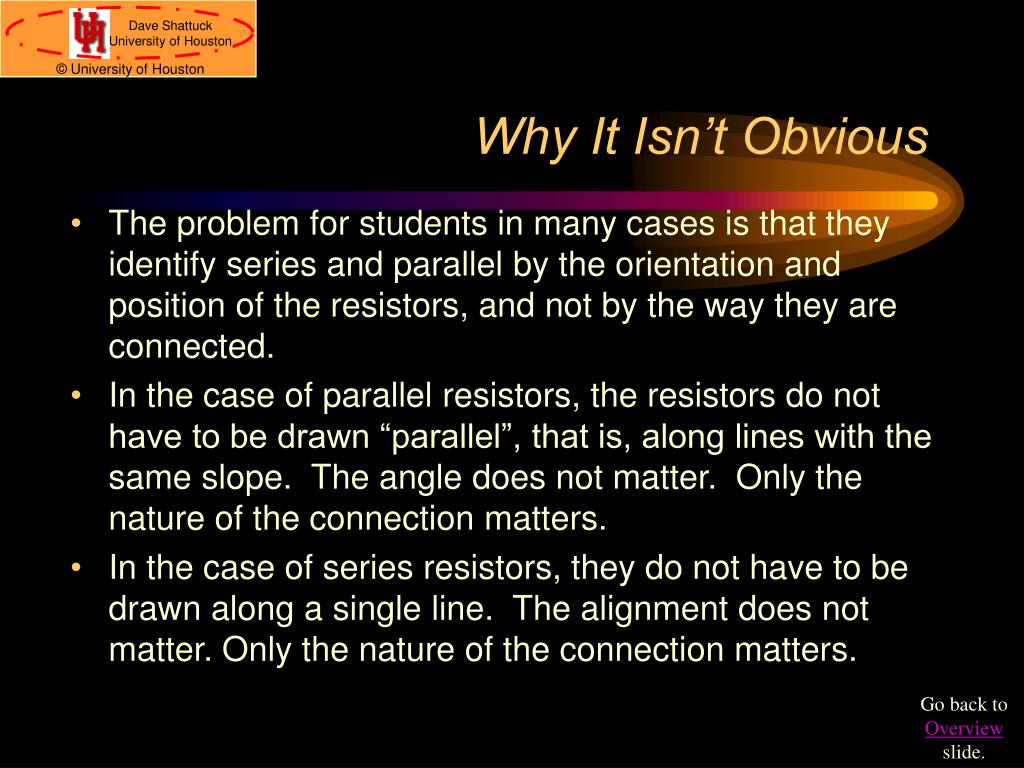 Dave Shattuck
University of Houston
© University of Houston

Why It Isn't Obvious

• The problem for students in many cases is that they identify series and parallel by the orientation and position of the resistors, and not by the way they are connected.
• In the case of parallel resistors, the resistors do not have to be drawn "parallel", that is, along lines with the same slope. The angle does not matter. Only the nature of the connection matters.
• In the case of series resistors, they do not have to be drawn along a single line. The alignment does not matter. Only the nature of the connection matters.

Go back to Overview slide.